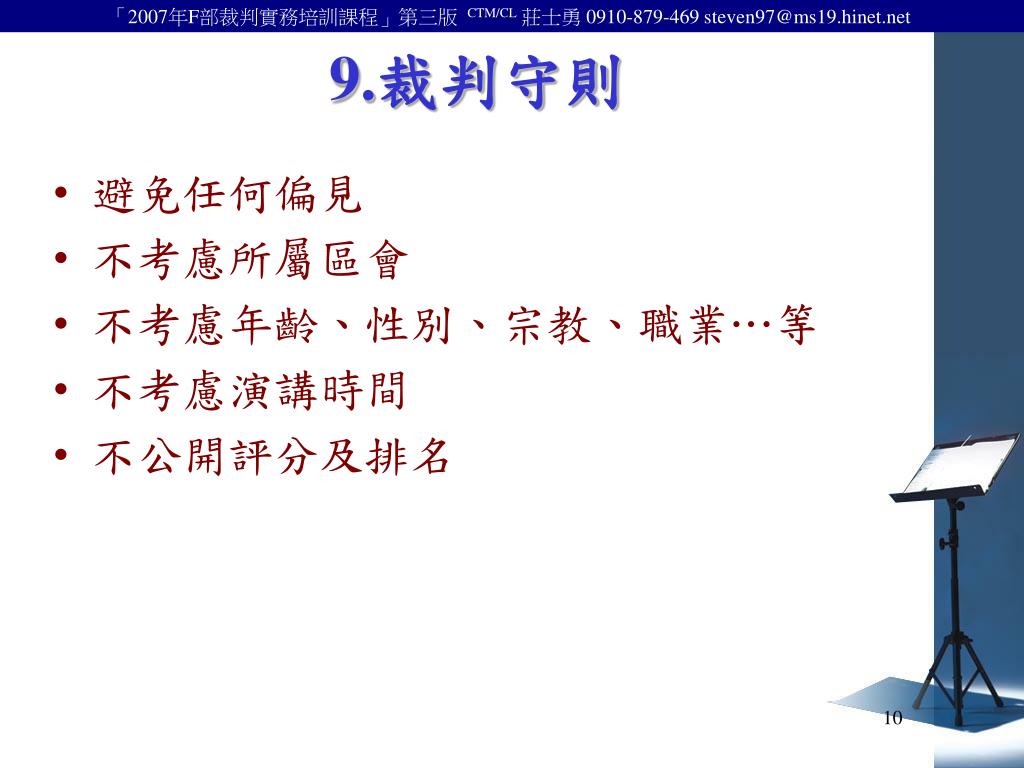 「2007年F部裁判實務培訓課程」第三版 CTM/CL 莊士勇 0910-879-469 steven97@ms19.hinet.net

9.裁判守則

• 避免任何偏見
• 不考慮所屬區會
• 不考慮年齡、性別、宗教、職業…等
• 不考慮演講時間
• 不公開評分及排名

10